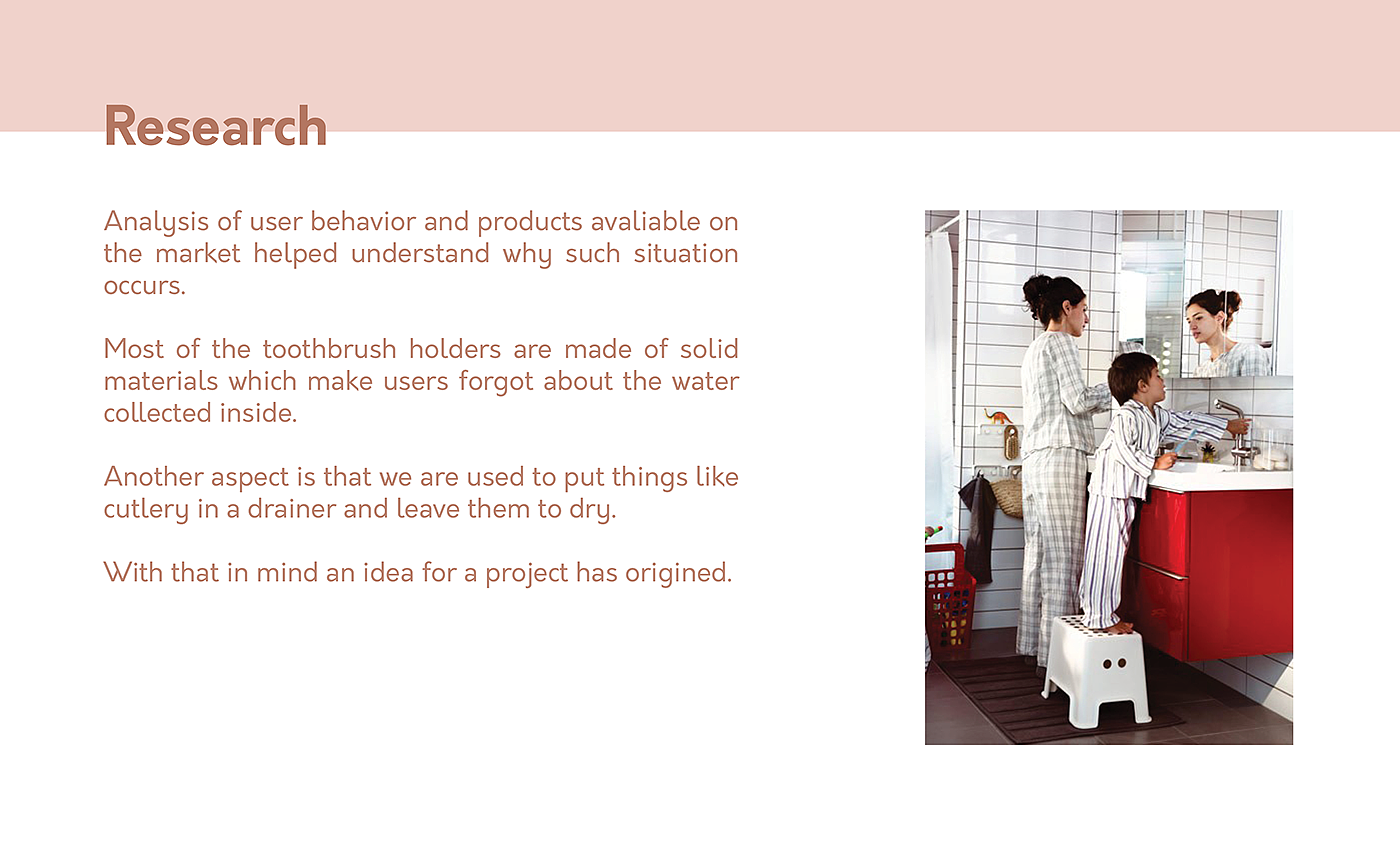 Research

Analysis of user behavior and products avaliable on the market helped understand why such situation occurs.

Most of the toothbrush holders are made of solid materials which make users forgot about the water collected inside.

Another aspect is that we are used to put things like cutlery in a drainer and leave them to dry.

With that in mind an idea for a project has origined.